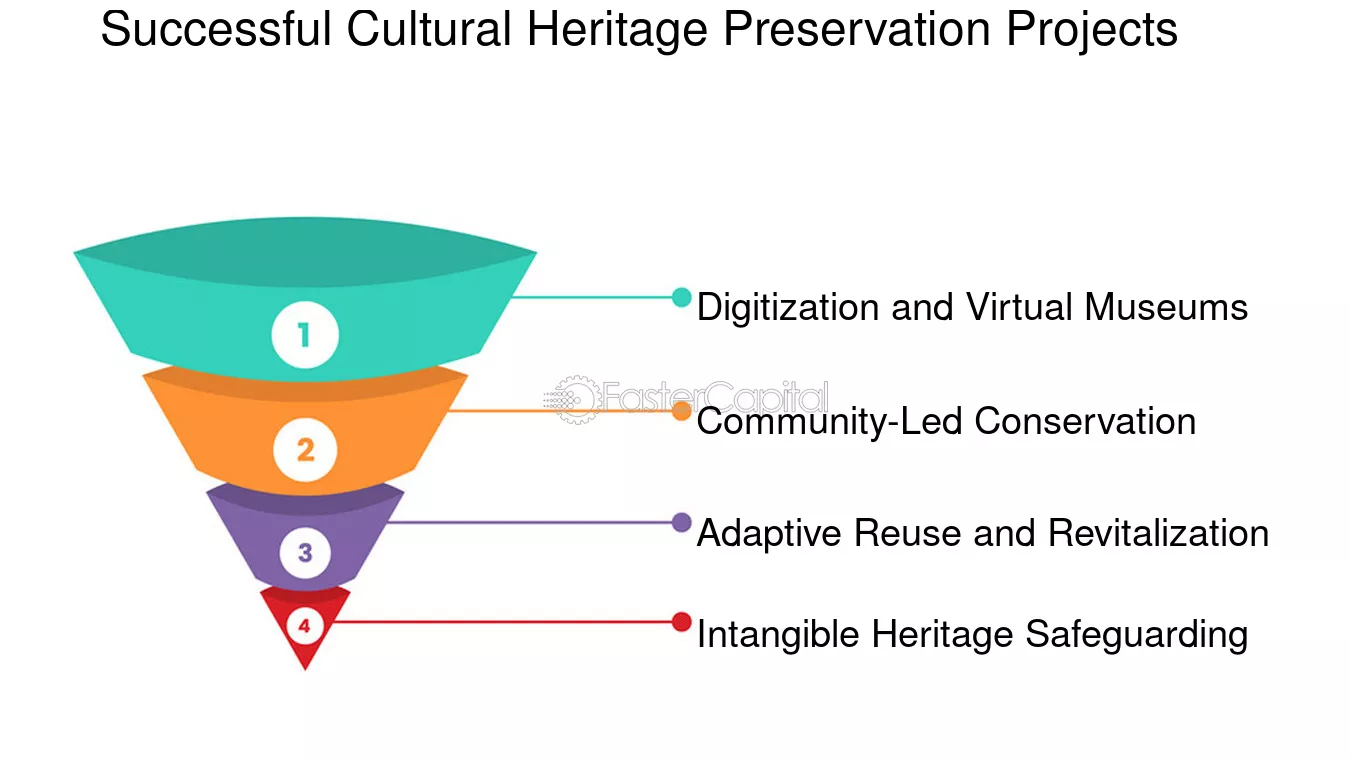 Successful Cultural Heritage Preservation Projects

1

Digitization and Virtual Museums

FasterCapital

2

Community-Led Conservation

3

Adaptive Reuse and Revitalization

4

Intangible Heritage Safeguarding